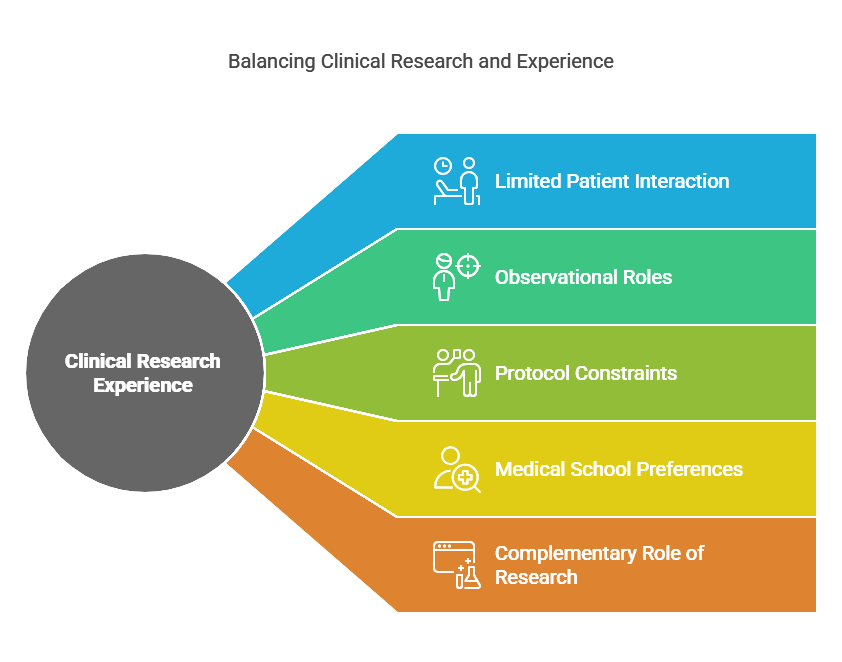 Balancing Clinical Research and Experience

Clinical Research Experience

Limited Patient Interaction

Observational Roles

Protocol Constraints

Medical School Preferences

Complementary Role of Research